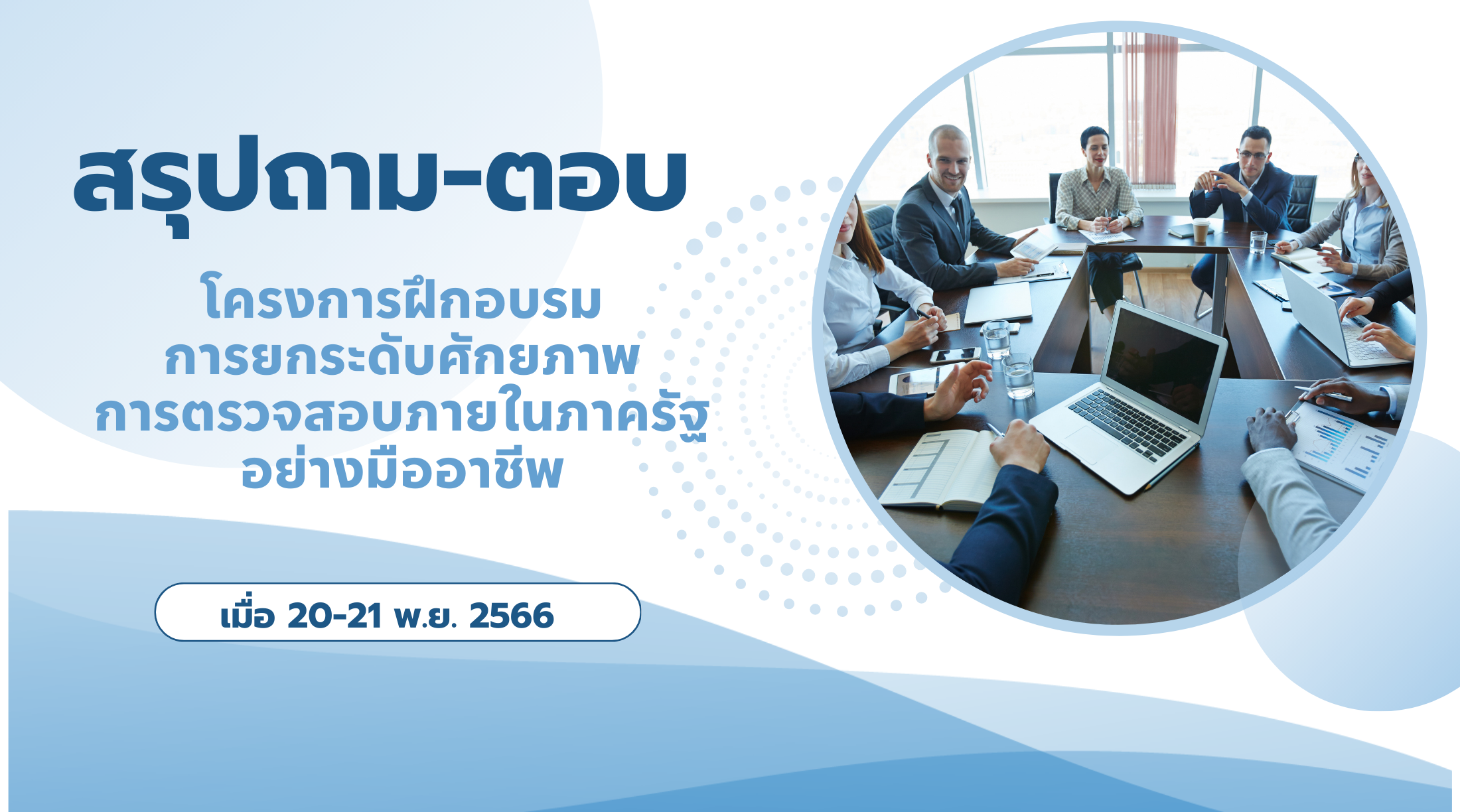 สรุปถาม-ตอบ

โครงการฝึกอบรม
การยกระดับศักยภาพ
การตรวจสอบภายในภาครัฐ
อย่างมืออาชีพ

เมื่อ 20-21 พ.ย. 2566